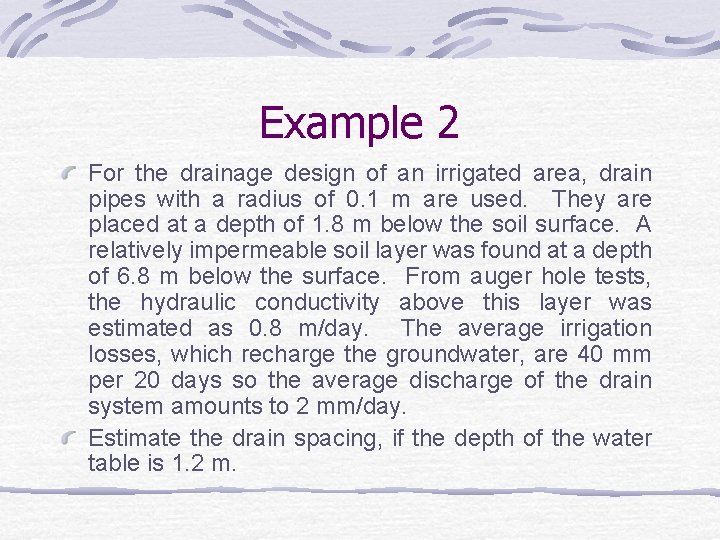 Example 2

For the drainage design of an irrigated area, drain pipes with a radius of 0.1 m are used. They are placed at a depth of 1.8 m below the soil surface. A relatively impermeable soil layer was found at a depth of 6.8 m below the surface. From auger hole tests, the hydraulic conductivity above this layer was estimated as 0.8 m/day. The average irrigation losses, which recharge the groundwater, are 40 mm per 20 days so the average discharge of the drain system amounts to 2 mm/day.

Estimate the drain spacing, if the depth of the water table is 1.2 m.